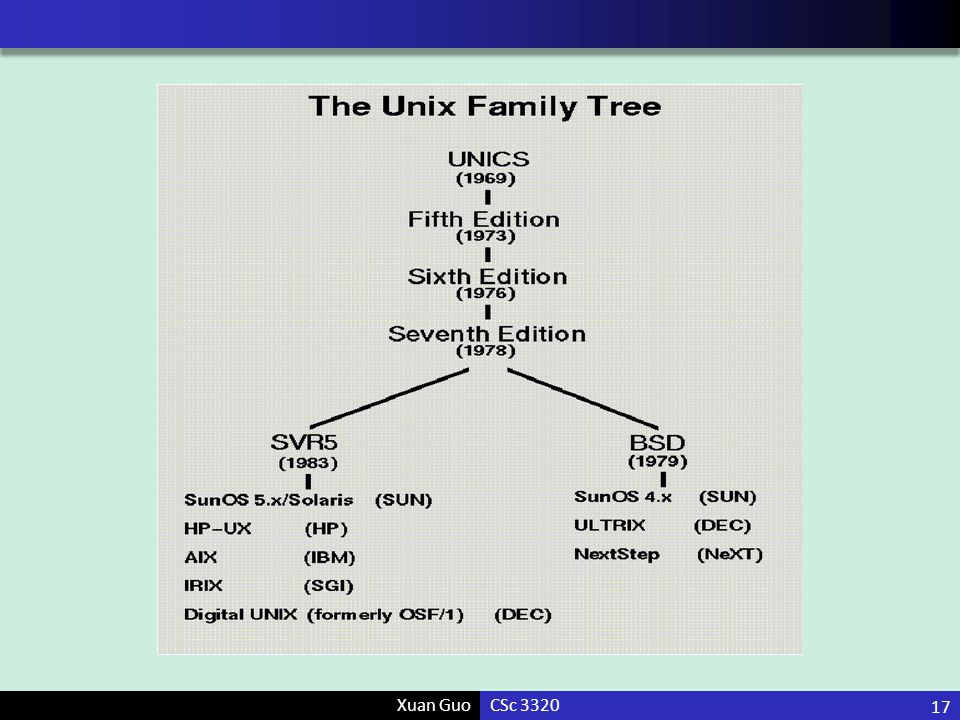 The Unix Family Tree

UNICS
(1969)

Fifth Edition
(1973)

Sixth Edition
(1976)

Seventh Edition
(1978)

SVR5
(1983)

SunOS 5.x/Solaris (SUN)
HP-UX (HP)
AIX (IBM)
IRIX (SGI)
Digital UNIX (formerly OSF/1) (DEC)

BSD
(1979)

SunOS 4.x (SUN)
ULTRIX (DEC)
NextStep (NeXT)

Xuan Guo CSc 3320 17